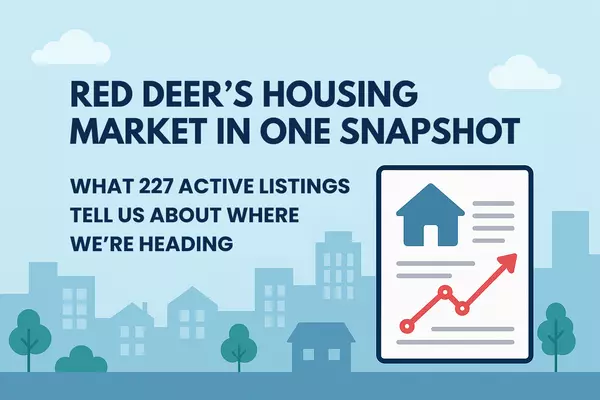 RED DEER'S HOUSING MARKET IN ONE SNAPSHOT

WHAT 227 ACTIVE LISTINGS TELL US ABOUT WHERE WE'RE HEADING